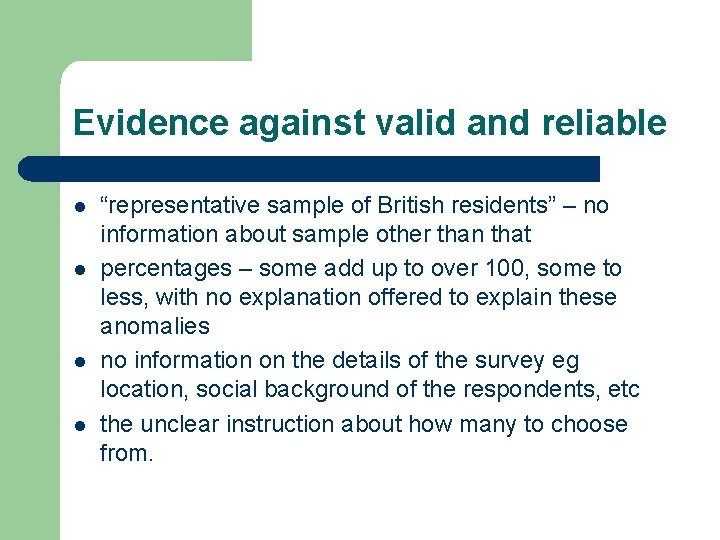 Evidence against valid and reliable

- “representative sample of British residents” – no information about sample other than that
- percentages – some add up to over 100, some to less, with no explanation offered to explain these anomalies
- no information on the details of the survey eg location, social background of the respondents, etc
- the unclear instruction about how many to choose from.